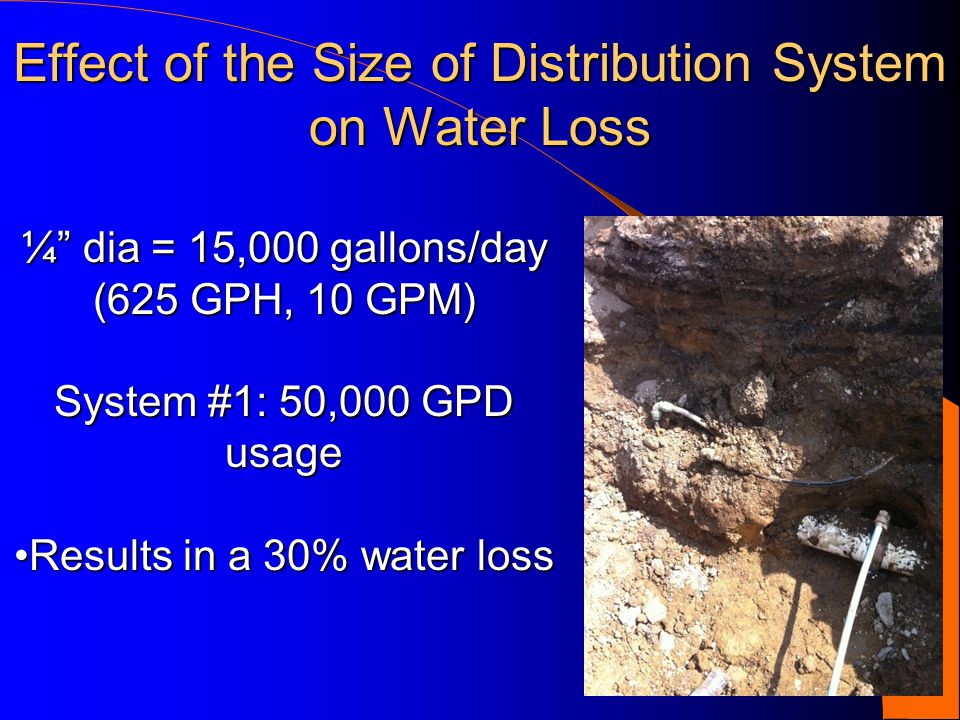 Effect of the Size of Distribution System on Water Loss

¼” dia = 15,000 gallons/day (625 GPH, 10 GPM)

System #1: 50,000 GPD usage

•Results in a 30% water loss